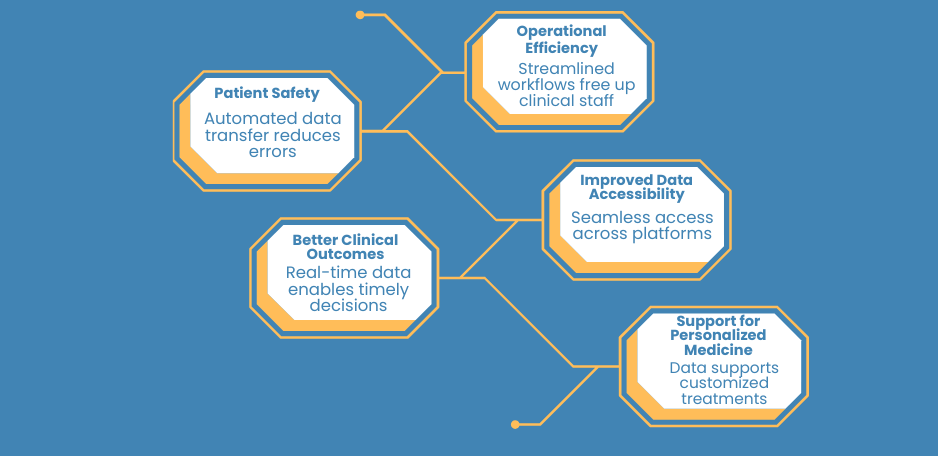 Operational Efficiency
Streamlined workflows free up clinical staff

Patient Safety
Automated data transfer reduces errors

Improved Data Accessibility
Seamless access across platforms

Better Clinical Outcomes
Real-time data enables timely decisions

Support for Personalized Medicine
Data supports customized treatments